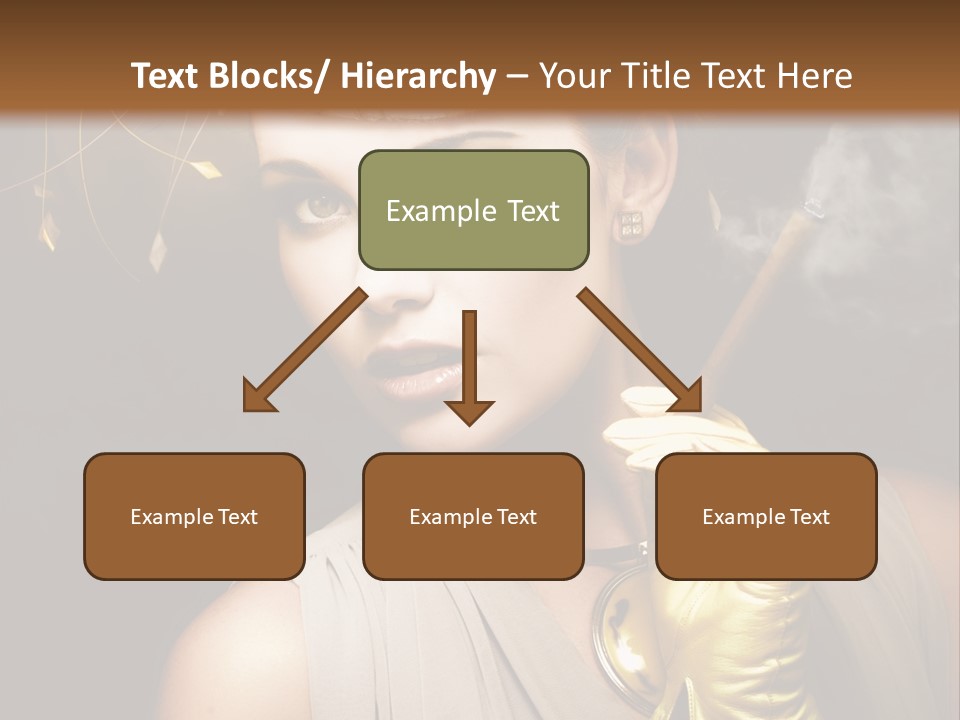 Text Blocks/ Hierarchy – Your Title Text Here

Example Text

Example Text

Example Text

Example Text